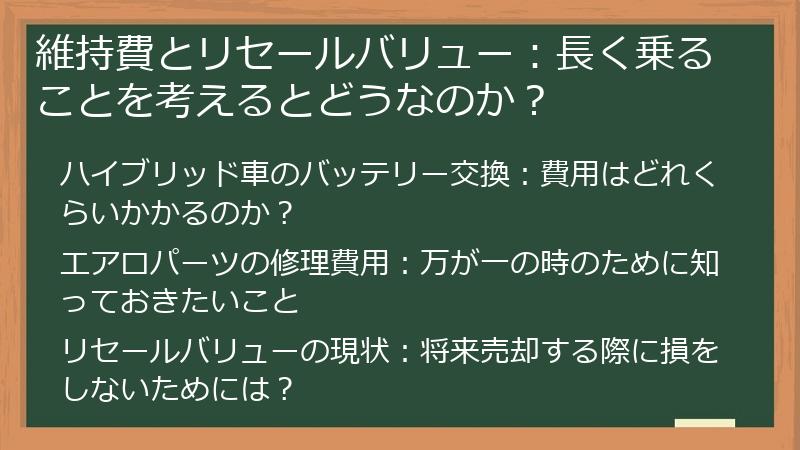 維持費とリセールバリュー：長く乗ることを考えるとどうなのか？

ハイブリッド車のバッテリー交換：費用はどれくらいかかるのか？

エアロパーツの修理費用：万が一の時のために知っておきたいこと

リセールバリューの現状：将来売却する際に損をしないためには？